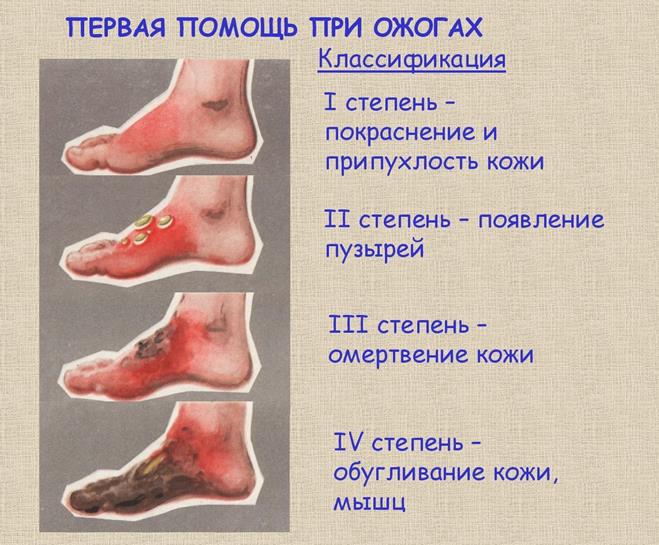 ПЕРВАЯ ПОМОЩЬ ПРИ ОЖОГАХ

Классификация

I степень – покраснение и припухлость кожи

II степень – появление пузырей

III степень – омертвение кожи

IV степень – обугливание кожи, мышц